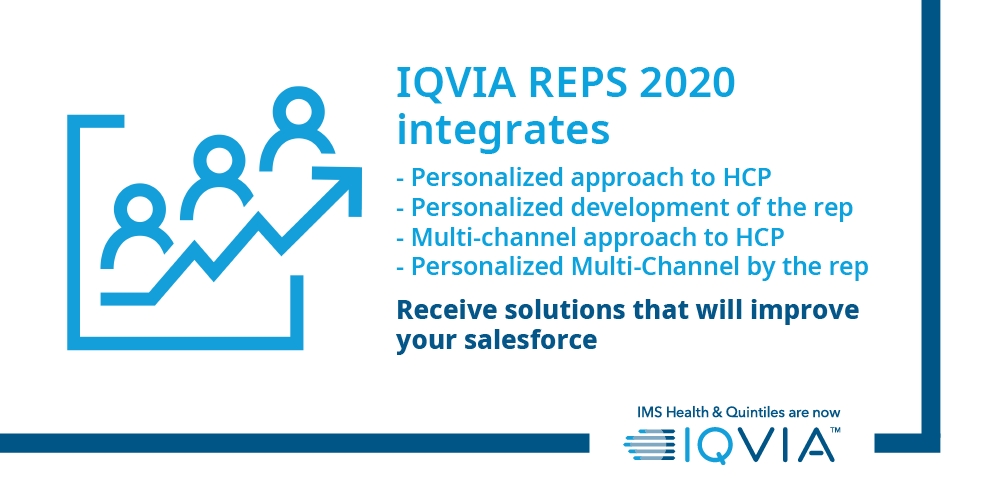 IQVIA REPS 2020 integrates

- Personalized approach to HCP
- Personalized development of the rep
- Multi-channel approach to HCP
- Personalized Multi-Channel by the rep

Receive solutions that will improve your salesforce

IMS Health & Quintiles are now
IQVIA™